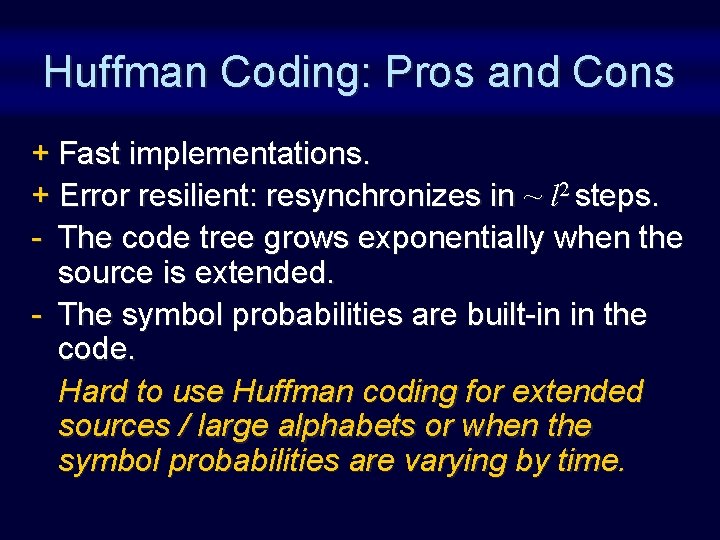 Huffman Coding: Pros and Cons

+ Fast implementations.

+ Error resilient: resynchronizes in $\sim l^2$ steps.

- The code tree grows exponentially when the source is extended.

- The symbol probabilities are built-in in the code.

Hard to use Huffman coding for extended sources / large alphabets or when the symbol probabilities are varying by time.